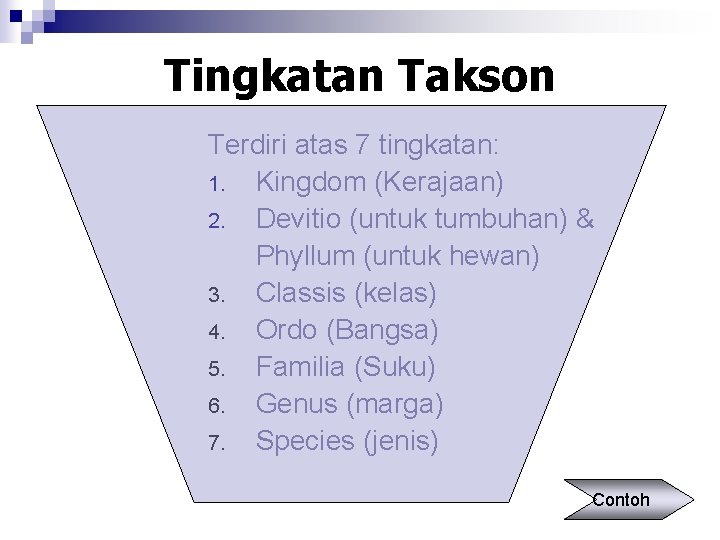 Tingkatan Takson

Terdiri atas 7 tingkatan:
1. Kingdom (Kerajaan)
2. Devitio (untuk tumbuhan) & Phyllum (untuk hewan)
3. Classis (kelas)
4. Ordo (Bangsa)
5. Familia (Suku)
6. Genus (marga)
7. Species (jenis)

Contoh